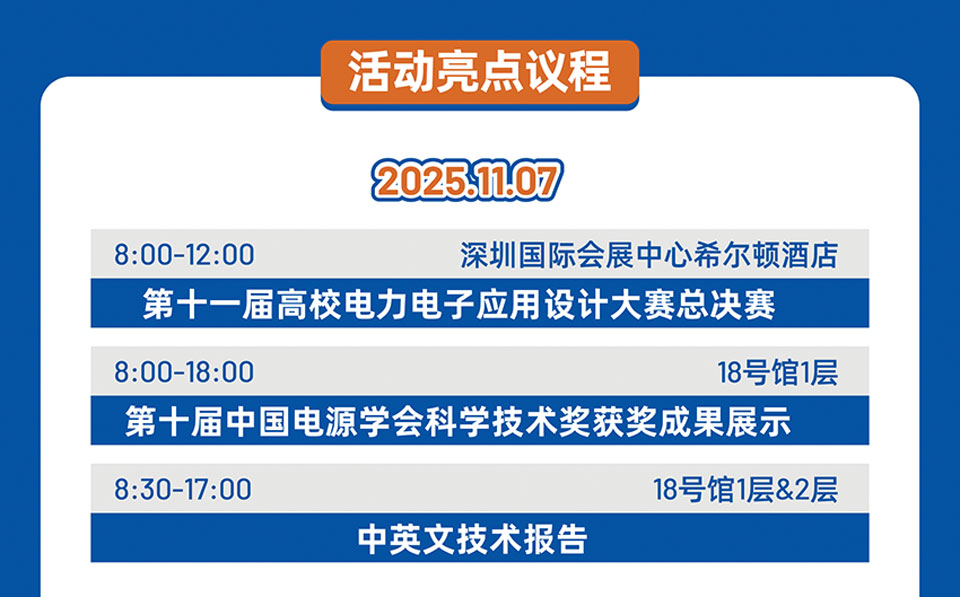 活动亮点议程

2025.11.07

8:00-12:00 深圳国际会展中心希尔顿酒店

第十一届高校电力电子应用设计大赛总决赛

8:00-18:00 18号馆1层

第十届中国电源学会科学技术奖获奖成果展示

8:30-17:00 18号馆1层&2层

中英文技术报告